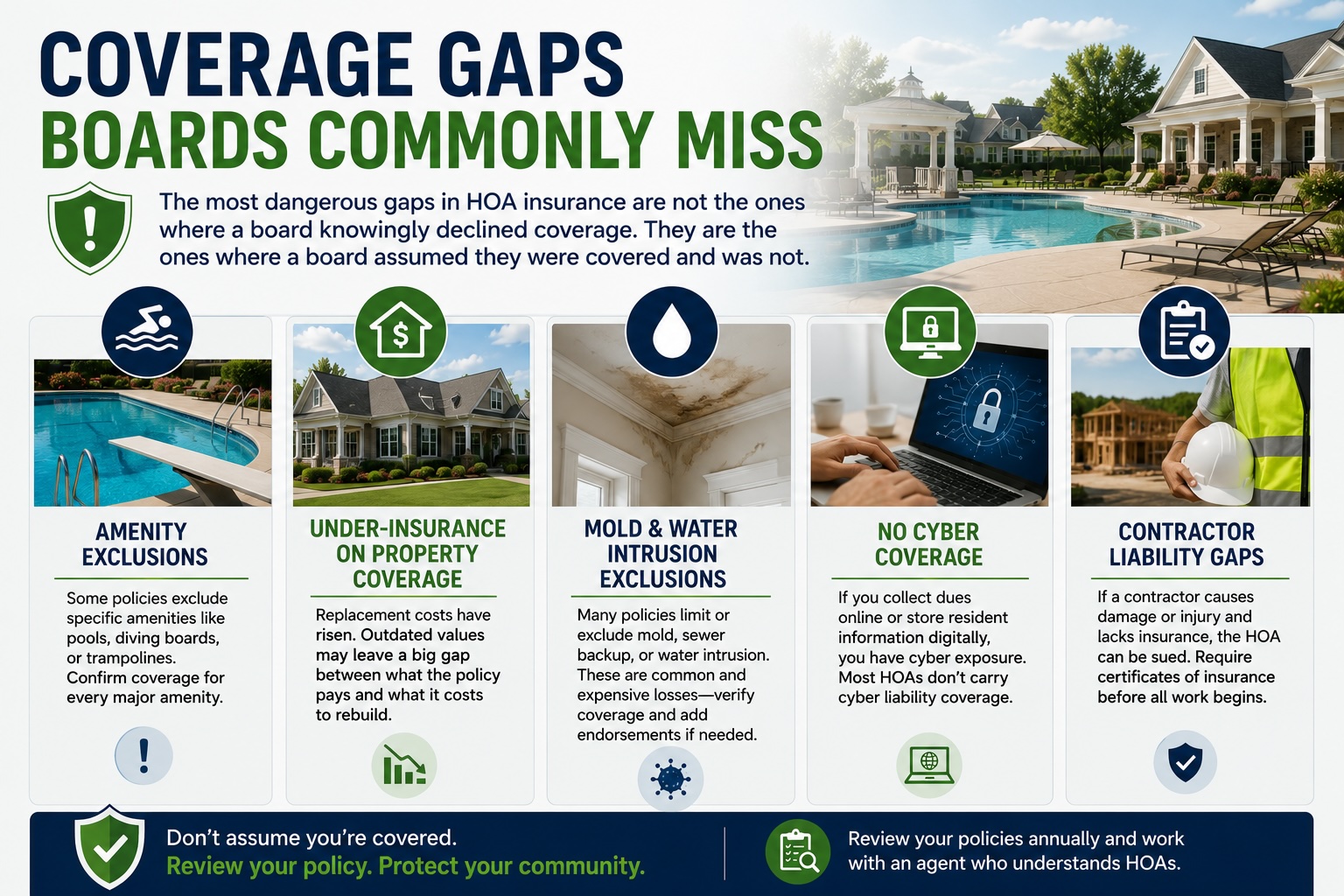 COVERAGE GAPS
BOARDS COMMONLY MISS

The most dangerous gaps in HOA insurance are not the ones where a board knowingly declined coverage. They are the ones where a board assumed they were covered and was not.

AMENITY EXCLUSIONS

Some policies exclude specific amenities like pools, diving boards, or trampolines. Confirm coverage for every major amenity.

UNDER-INSURANCE ON PROPERTY COVERAGE

Replacement costs have risen. Outdated values may leave a big gap between what the policy pays and what it costs to rebuild.

MOLD & WATER INTRUSION EXCLUSIONS

Many policies limit or exclude mold, sewer backup, or water intrusion. These are common and expensive losses—verify coverage and add endorsements if needed.

NO CYBER COVERAGE

If you collect dues online or store resident information digitally, you have cyber exposure. Most HOAs don't carry cyber liability coverage.

CONTRACTOR LIABILITY GAPS

If a contractor causes damage or injury and lacks insurance, the HOA can be sued. Require certificates of insurance before all work begins.

Don't assume you're covered.
Review your policy. Protect your community.

Review your policies annually and work with an agent who understands HOAs.